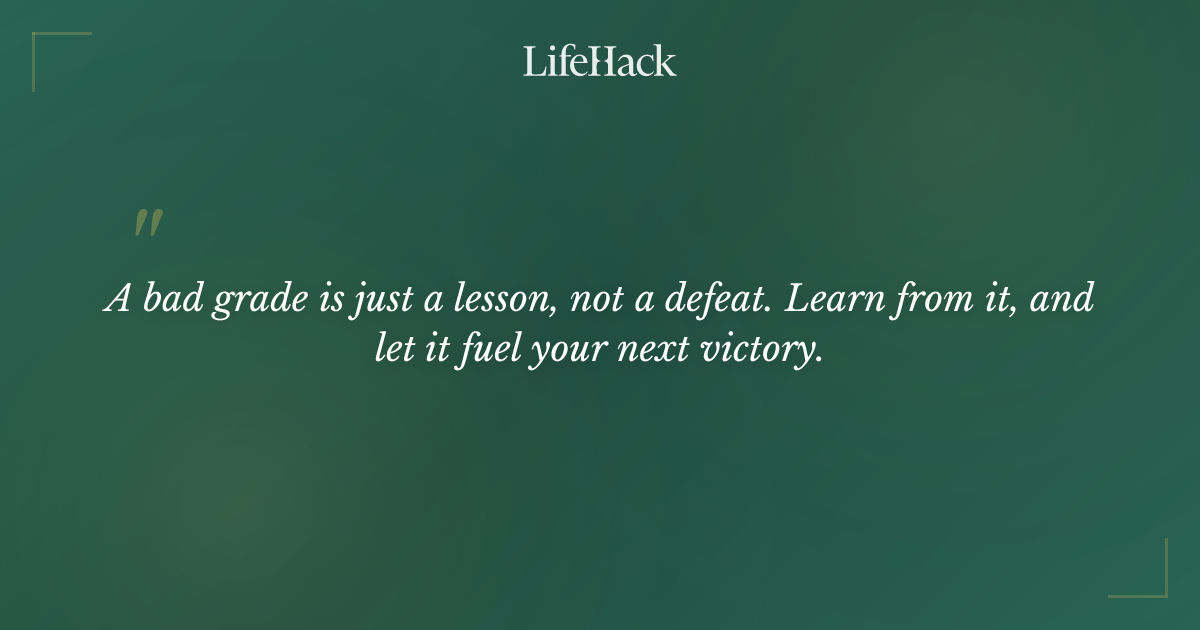 LifeHack

"

A bad grade is just a lesson, not a defeat. Learn from it, and let it fuel your next victory.